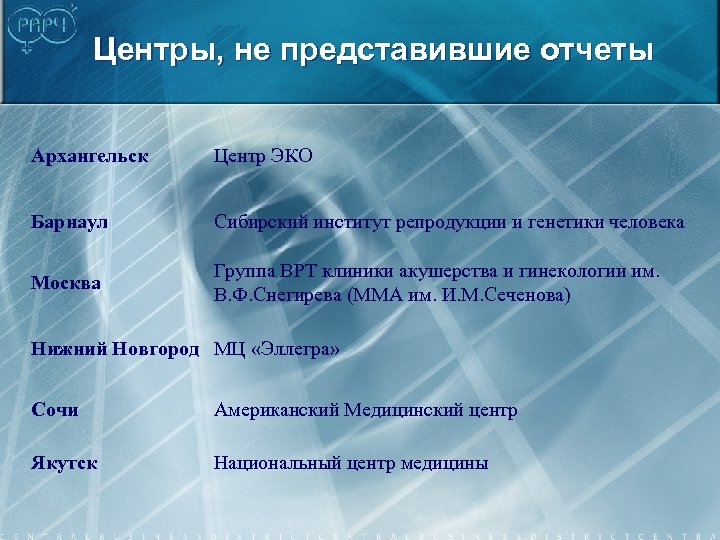 РАРЧ

Центры, не представившие отчеты

| | |
|---|---|
| Архангельск | Центр ЭКО |
| Барнаул | Сибирский институт репродукции и генетики человека |
| Москва | Группа ВРТ клиники акушерства и гинекологии им. В.Ф.Снегирева (ММА им. И.М.Сеченова) |
| Нижний Новгород | МЦ «Эллегра» |
| Сочи | Американский Медицинский центр |
| Якутск | Национальный центр медицины |

CENTRALBUSINESSDISTRICTCENTRALBUSINESSDISTRICTCENTRA